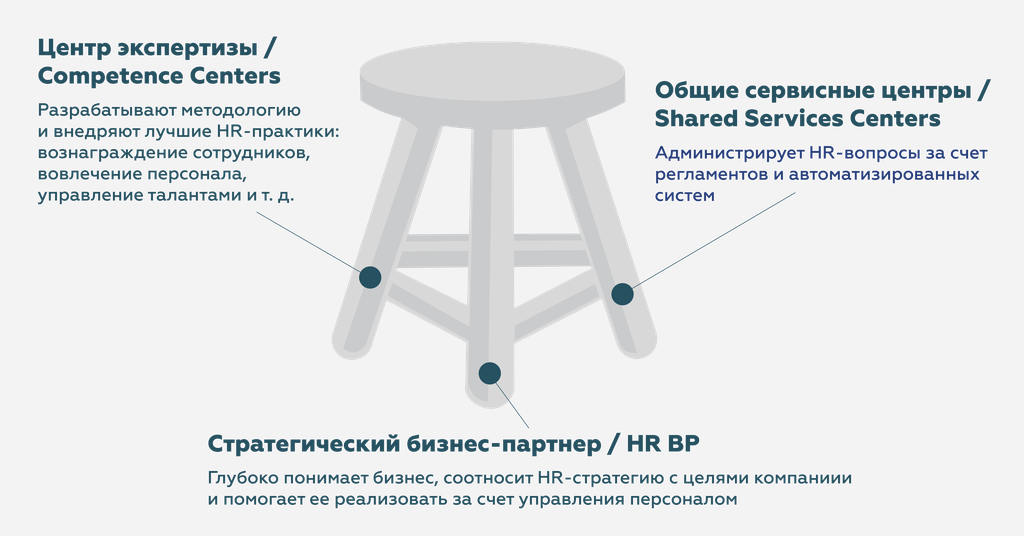 Центр экспертизы / Competence Centers

Разрабатывают методологию и внедряют лучшие HR-практики: вознаграждение сотрудников, вовлечение персонала, управление талантами и т. д.

Общие сервисные центры / Shared Services Centers

Администрирует HR-вопросы за счет регламентов и автоматизированных систем

Стратегический бизнес-партнер / HR BP

Глубоко понимает бизнес, соотносит HR-стратегию с целями компаниии и помогает ее реализовать за счет управления персоналом